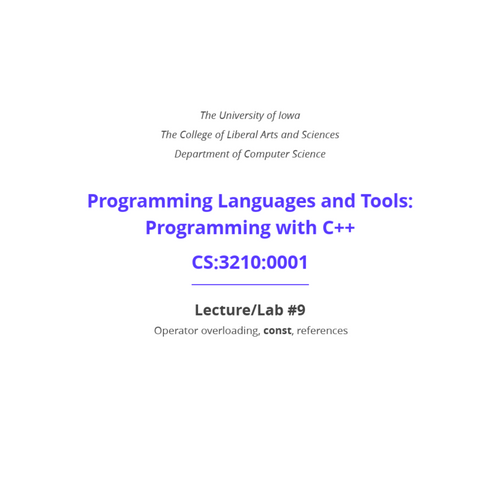 The University of Iowa
The College of Liberal Arts and Sciences
Department of Computer Science

Programming Languages and Tools: Programming with C++

CS:3210:0001

Lecture/Lab #9

Operator overloading, const, references